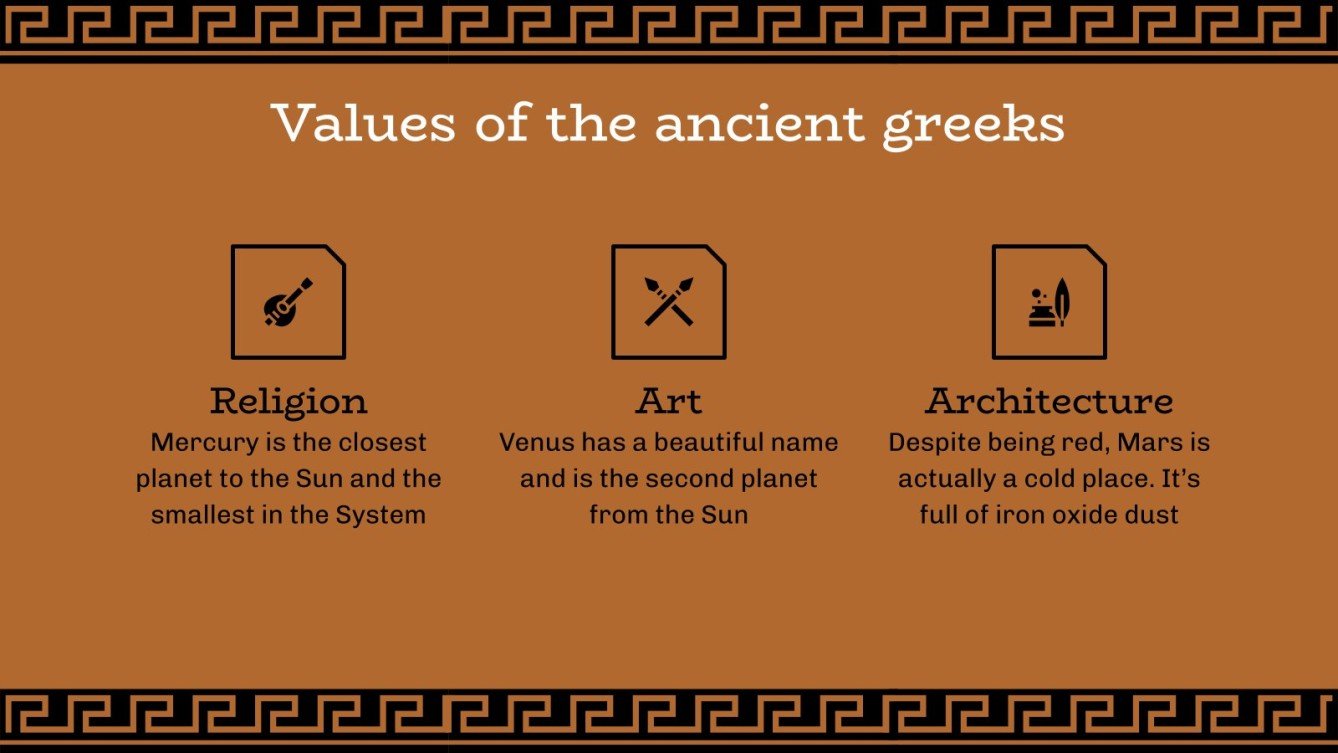 Values of the ancient greeks

Religion
Mercury is the closest planet to the Sun and the smallest in the System

Art
Venus has a beautiful name and is the second planet from the Sun

Architecture
Despite being red, Mars is actually a cold place. It's full of iron oxide dust